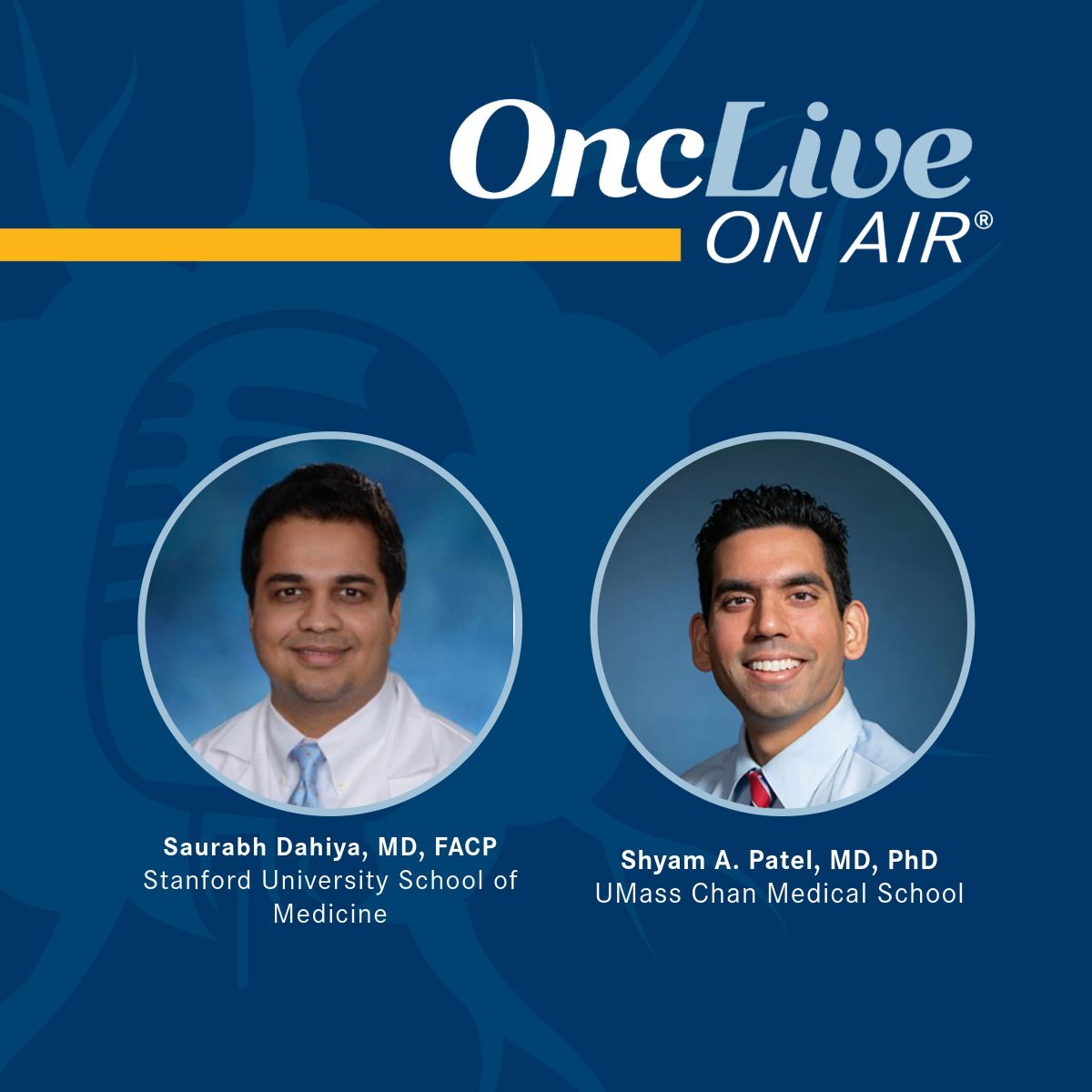 OncLive
ON AIR®

Saurabh Dahiya, MD, FACP
Stanford University School of Medicine

Shyam A. Patel, MD, PhD
UMass Chan Medical School